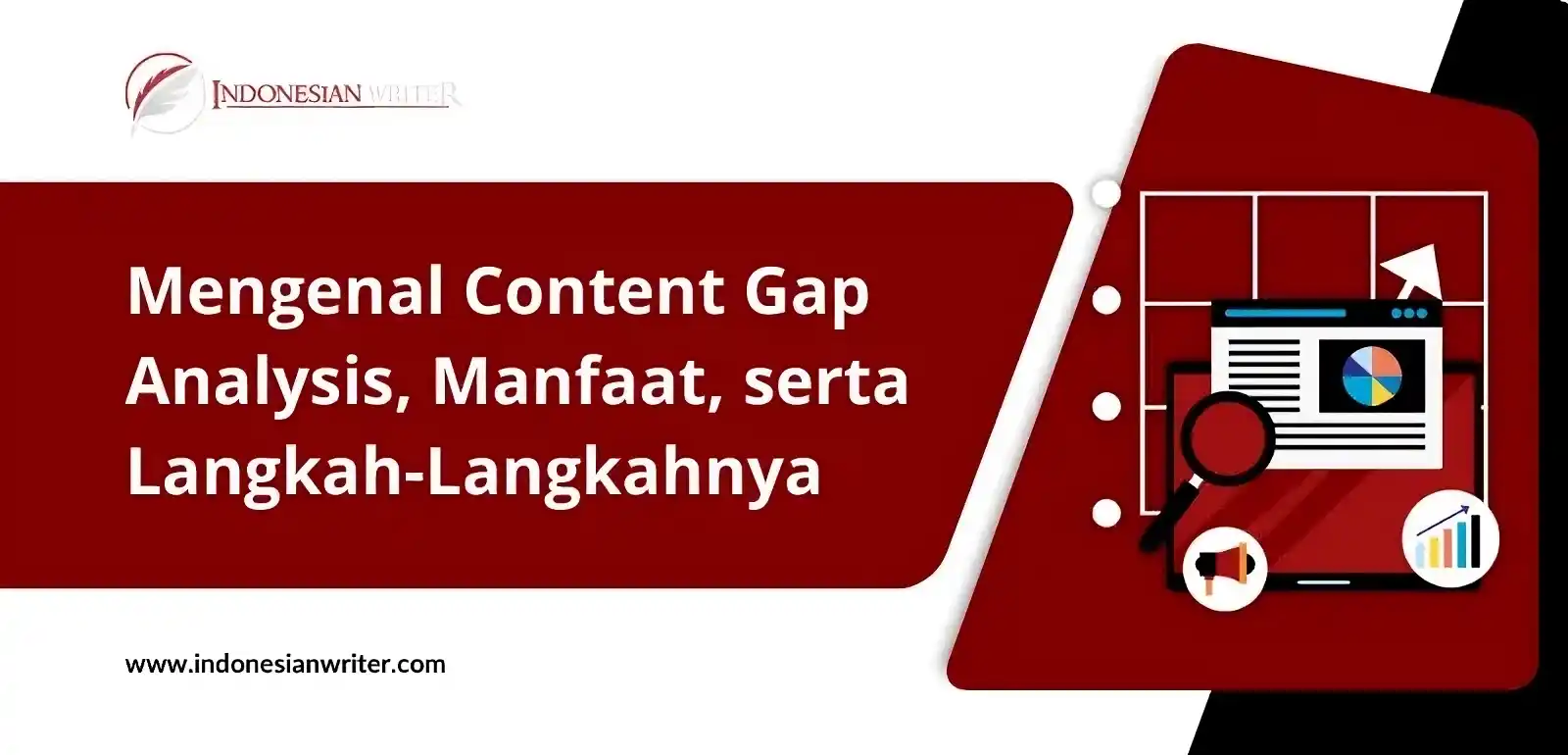 INDONESIAN WRITER

Mengenal Content Gap Analysis, Manfaat, serta Langkah-Langkahnya

www.indonesianwriter.com